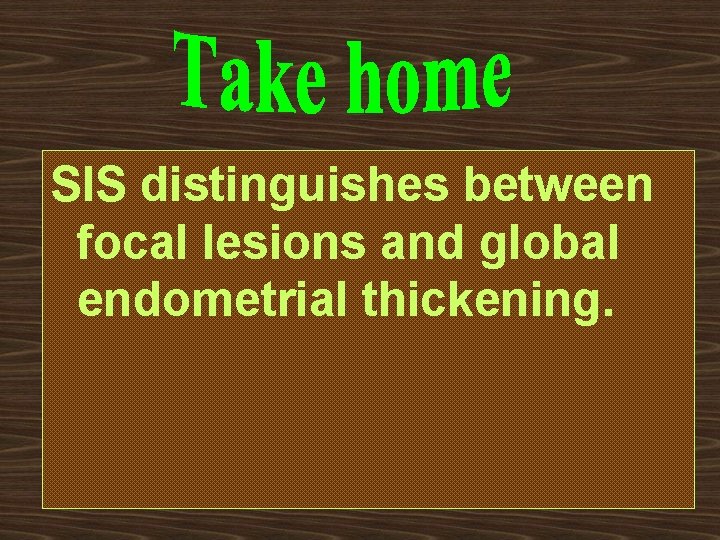 Take home

SIS distinguishes between focal lesions and global endometrial thickening.